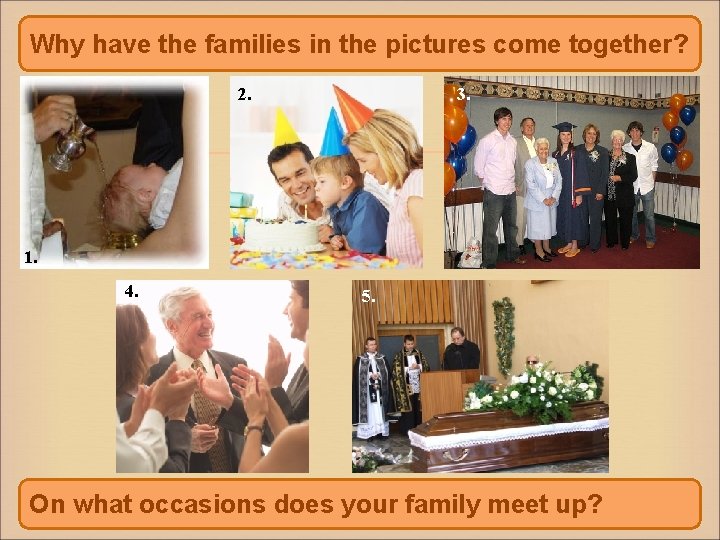 Why have the families in the pictures come together?

1.

2.

3.

4.

5.

On what occasions does your family meet up?